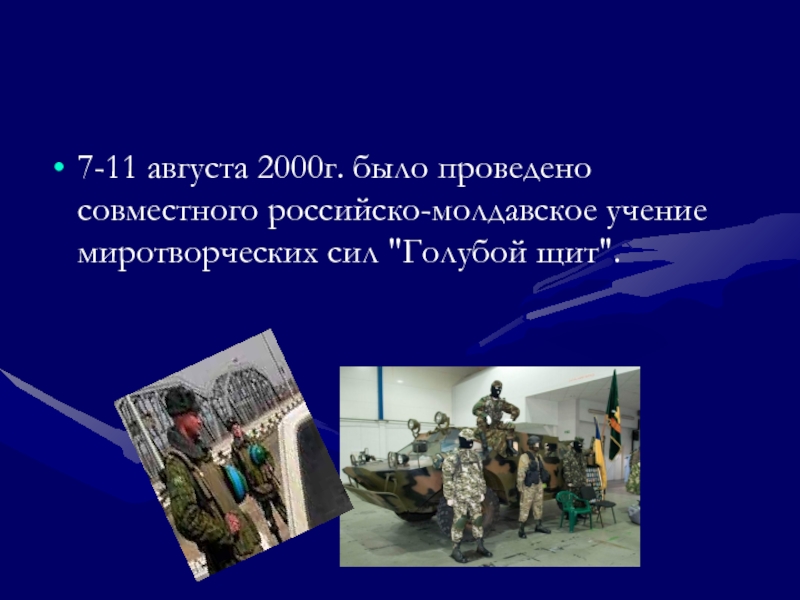 • 7-11 августа 2000г. было проведено совместного российско-молдавское учение миротворческих сил "Голубой щит".